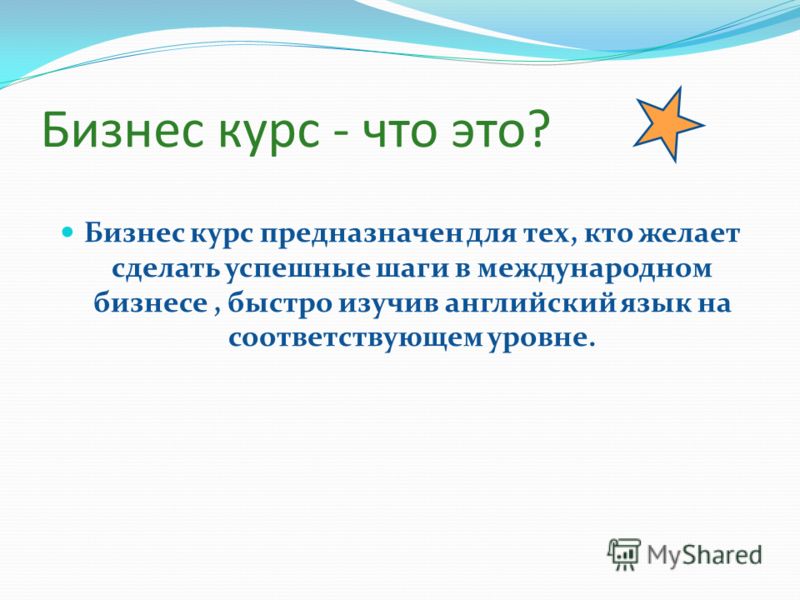 Бизнес курс - что это?

Бизнес курс предназначен для тех, кто желает сделать успешные шаги в международном бизнесе , быстро изучив английский язык на соответствующем уровне.

MyShared